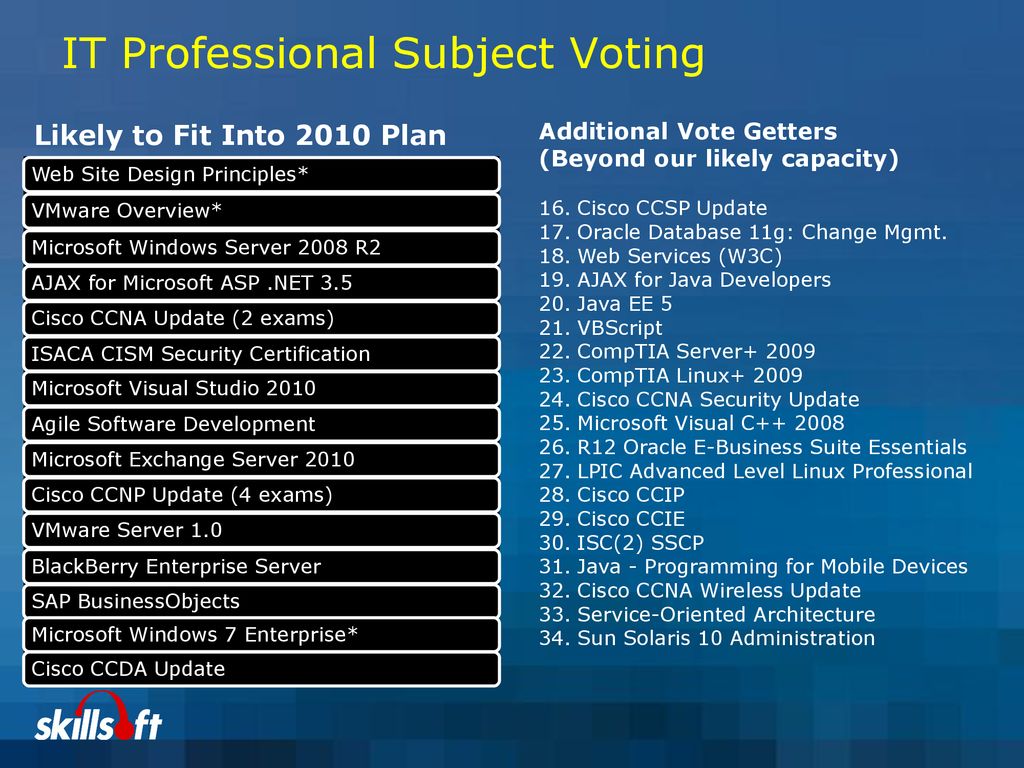 IT Professional Subject Voting

Likely to Fit Into 2010 Plan

Web Site Design Principles*
VMware Overview*
Microsoft Windows Server 2008 R2
AJAX for Microsoft ASP .NET 3.5
Cisco CCNA Update (2 exams)
ISACA CISM Security Certification
Microsoft Visual Studio 2010
Agile Software Development
Microsoft Exchange Server 2010
Cisco CCNP Update (4 exams)
VMware Server 1.0
BlackBerry Enterprise Server
SAP BusinessObjects
Microsoft Windows 7 Enterprise*
Cisco CCDA Update

Additional Vote Getters
(Beyond our likely capacity)

16. Cisco CCSP Update
17. Oracle Database 11g: Change Mgmt.
18. Web Services (W3C)
19. AJAX for Java Developers
20. Java EE 5
21. VBScript
22. CompTIA Server+ 2009
23. CompTIA Linux+ 2009
24. Cisco CCNA Security Update
25. Microsoft Visual C++ 2008
26. R12 Oracle E-Business Suite Essentials
27. LPIC Advanced Level Linux Professional
28. Cisco CCIP
29. Cisco CCIE
30. ISC(2) SSCP
31. Java - Programming for Mobile Devices
32. Cisco CCNA Wireless Update
33. Service-Oriented Architecture
34. Sun Solaris 10 Administration

skillsoft